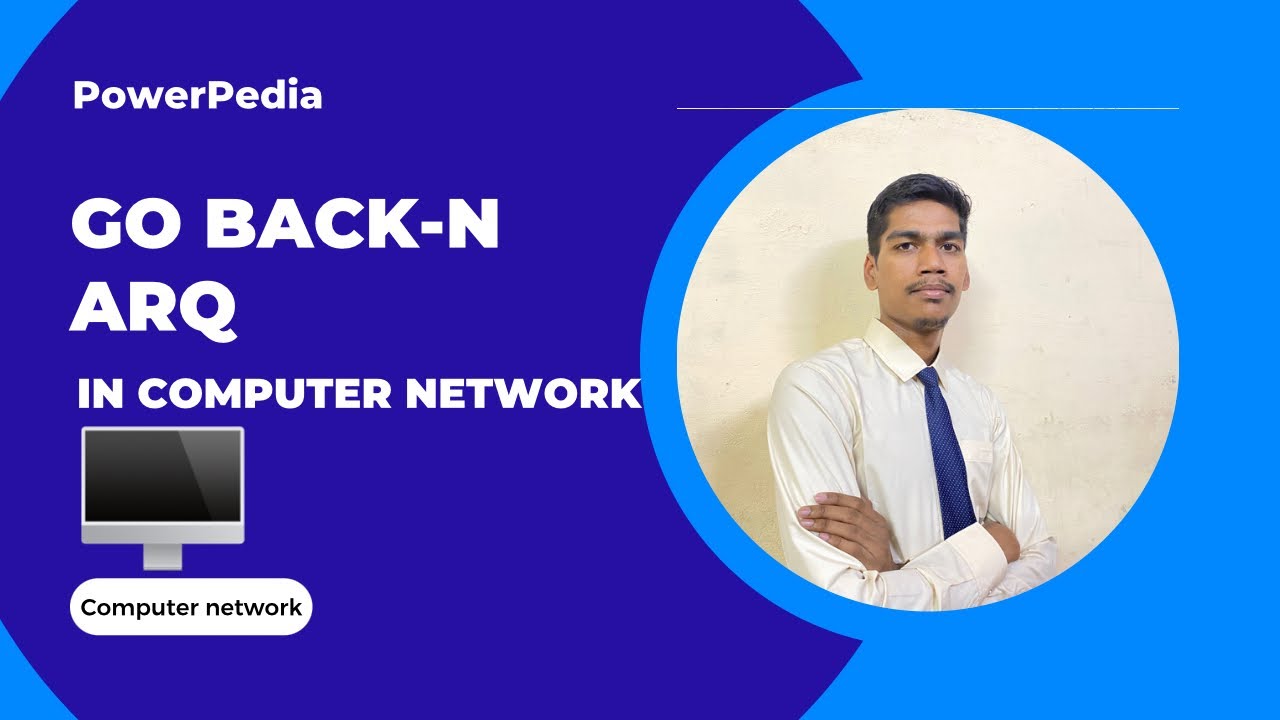 PowerPedia

GO BACK-N ARQ

IN COMPUTER NETWORK

Computer network